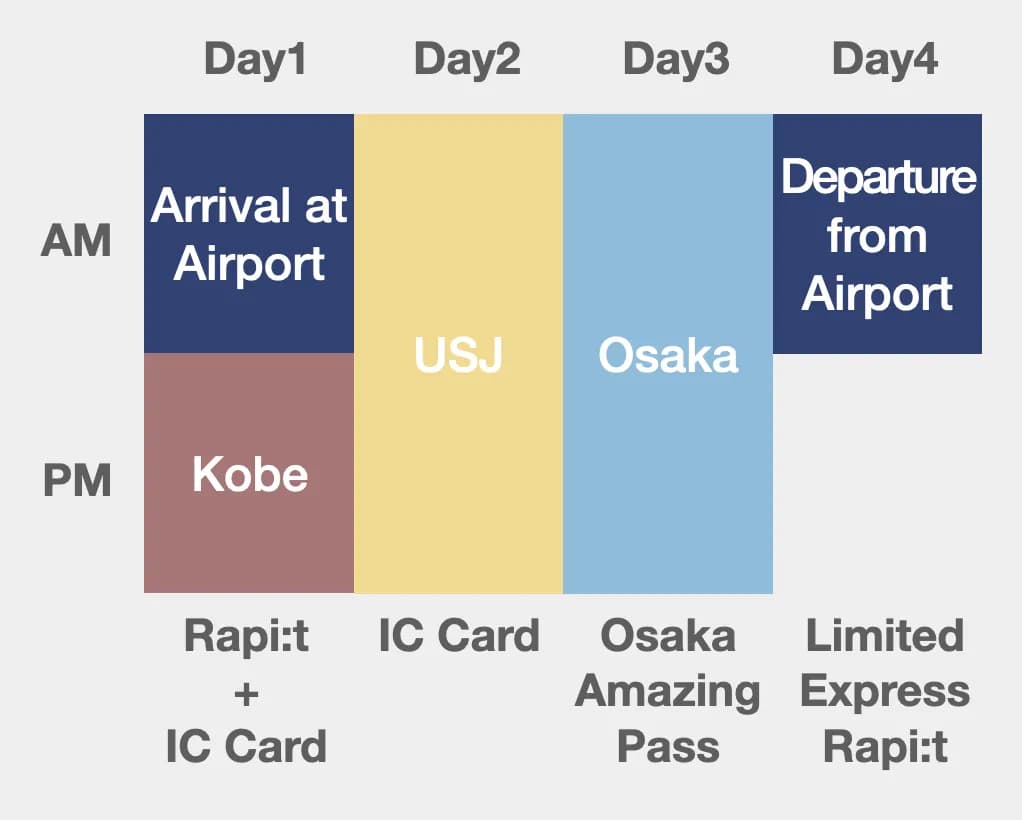 | | Day1 | Day2 | Day3 | Day4 |
|---|---|---|---|---|
| AM | Arrival at Airport | USJ | Osaka | Departure from Airport |
| PM | Kobe | USJ | Osaka | |
| | Rapi:t + IC Card | IC Card | Osaka Amazing Pass | Limited Express Rapi:t |